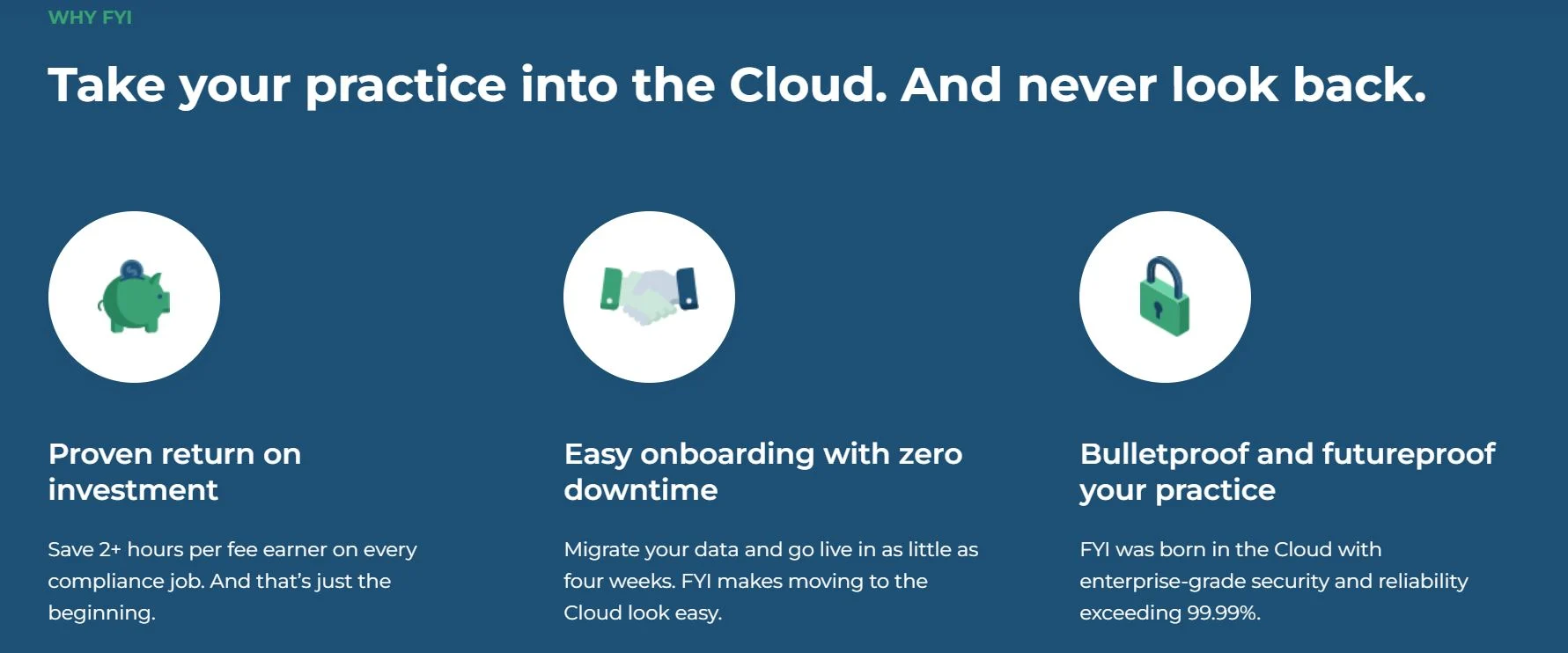 WHY FYI

Take your practice into the Cloud. And never look back.

Proven return on investment

Save 2+ hours per fee earner on every compliance job. And that's just the beginning.

Easy onboarding with zero downtime

Migrate your data and go live in as little as four weeks. FYI makes moving to the Cloud look easy.

Bulletproof and futureproof your practice

FYI was born in the Cloud with enterprise-grade security and reliability exceeding 99.99%.